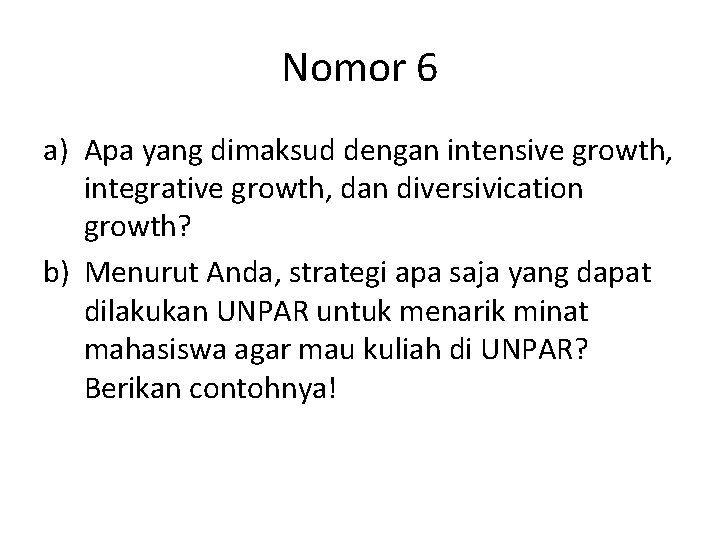 Nomor 6

a) Apa yang dimaksud dengan intensive growth, integrative growth, dan diversivication growth?

b) Menurut Anda, strategi apa saja yang dapat dilakukan UNPAR untuk menarik minat mahasiswa agar mau kuliah di UNPAR? Berikan contohnya!